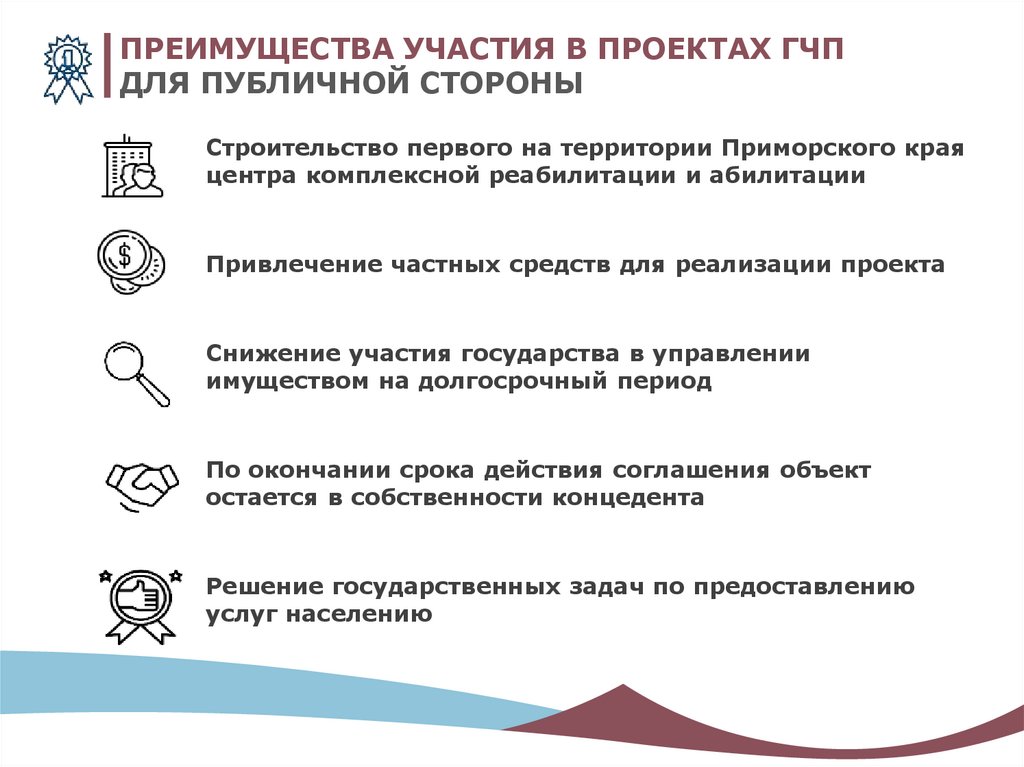 ПРЕИМУЩЕСТВА УЧАСТИЯ В ПРОЕКТАХ ГЧП ДЛЯ ПУБЛИЧНОЙ СТОРОНЫ

Строительство первого на территории Приморского края центра комплексной реабилитации и абилитации

Привлечение частных средств для реализации проекта

Снижение участия государства в управлении имуществом на долгосрочный период

По окончании срока действия соглашения объект остается в собственности концедента

Решение государственных задач по предоставлению услуг населению